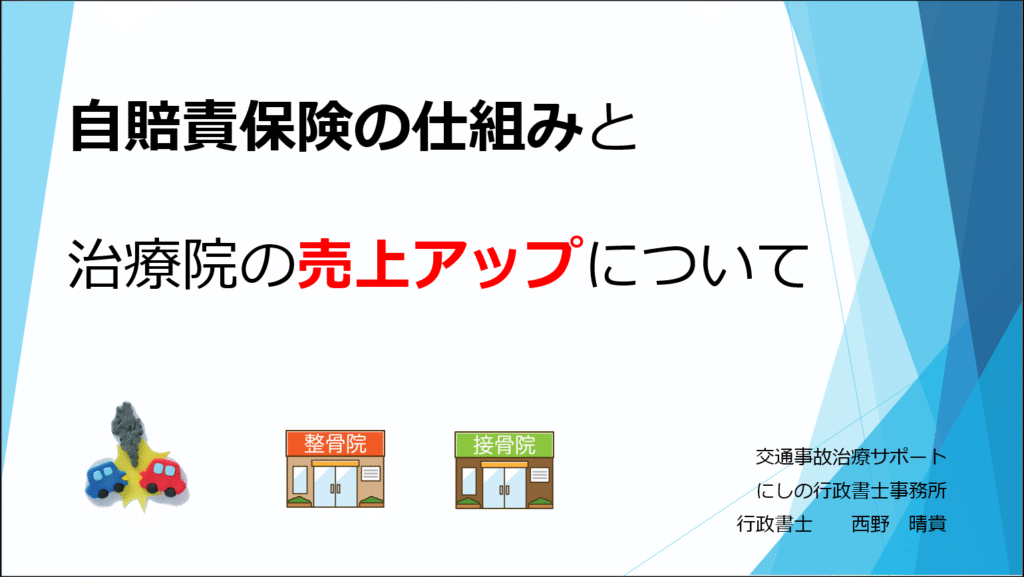 自賠責保険の仕組みと

治療院の売上アップについて

整骨院

接骨院

交通事故治療サポート
にしの行政書士事務所
行政書士　西野　晴貴